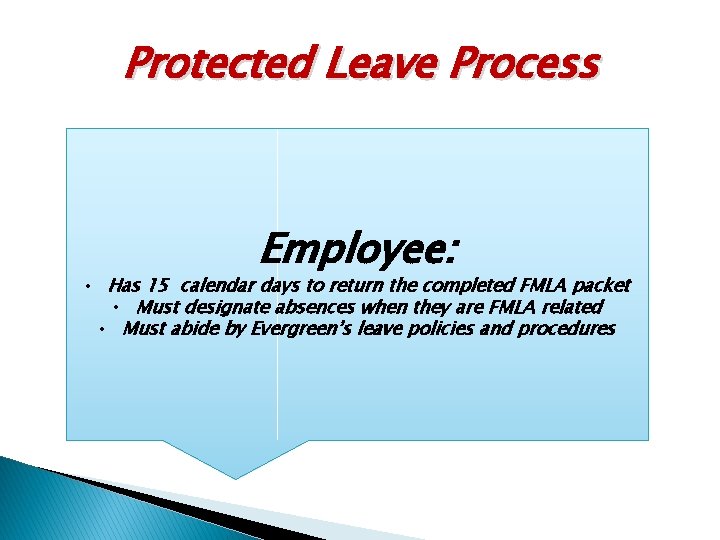 Protected Leave Process

Employee:

• Has 15 calendar days to return the completed FMLA packet
• Must designate absences when they are FMLA related
• Must abide by Evergreen's leave policies and procedures